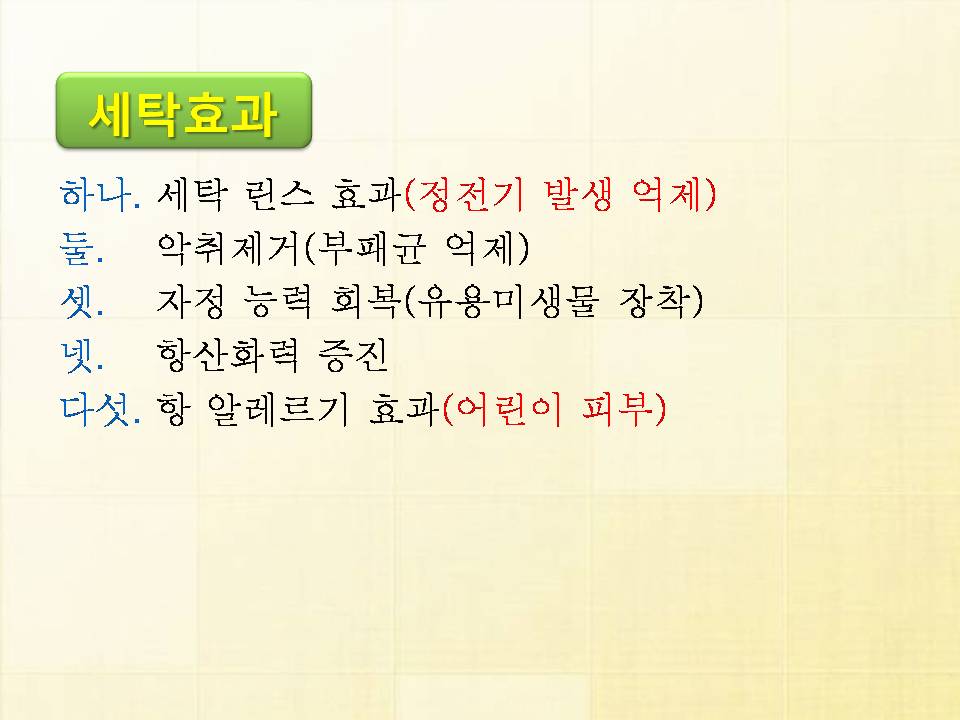 세탁효과

하나. 세탁 린스 효과(정전기 발생 억제)
둘. 악취제거(부패균 억제)
셋. 자정 능력 회복(유용미생물 장착)
넷. 항산화력 증진
다섯. 항 알레르기 효과(어린이 피부)